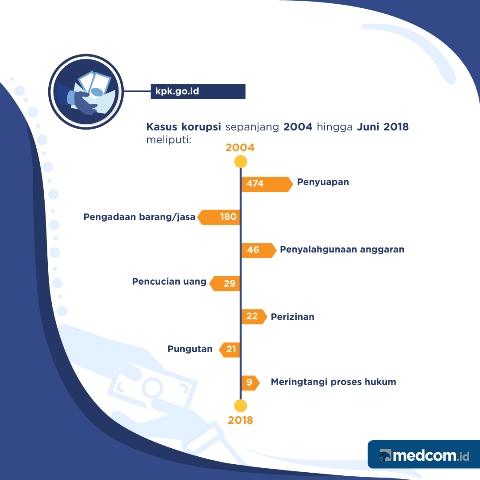 kpk.go.id

Kasus korupsi sepanjang 2004 hingga Juni 2018 meliputi:

2004

474 Penyuapan

Pengadaan barang/jasa 180

46 Penyalahgunaan anggaran

Pencucian uang 29

22 Perizinan

Pungutan 21

9 Meringtangi proses hukum

2018

medcom.id